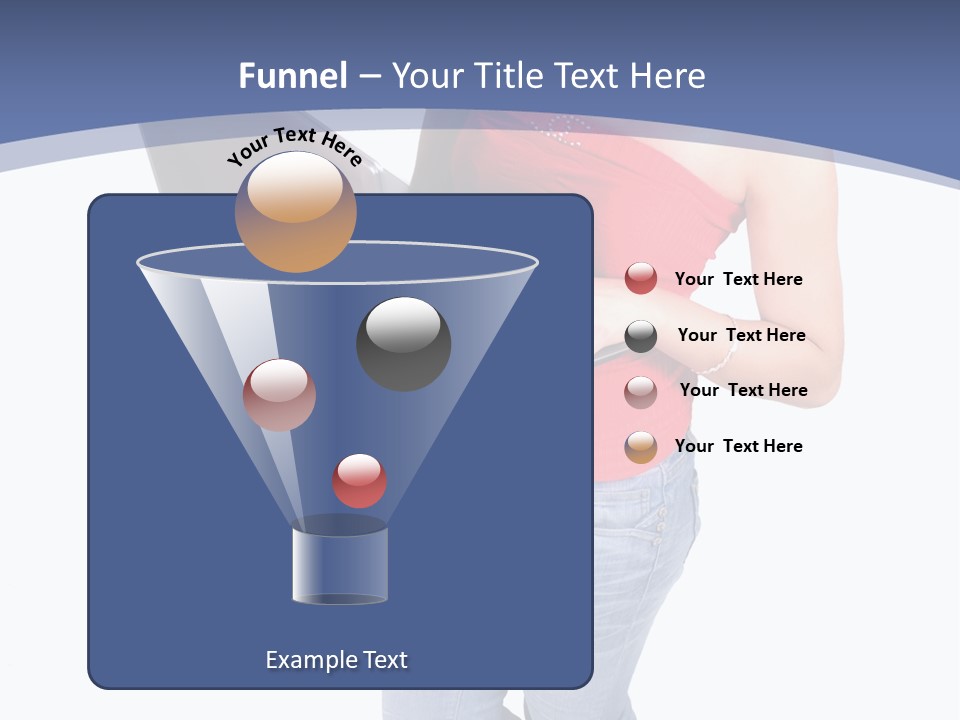 Funnel – Your Title Text Here

Your Text Here

Your Text Here

Your Text Here

Your Text Here

Your Text Here

Example Text